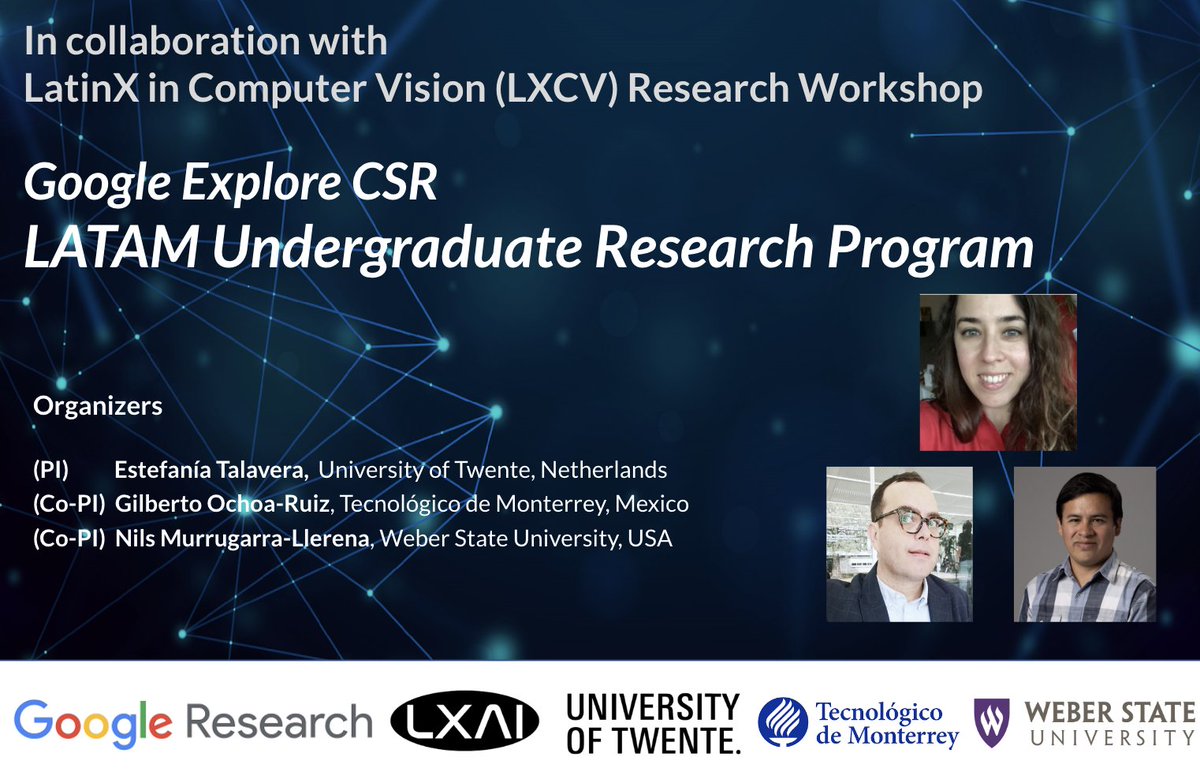 In collaboration with
LatinX in Computer Vision (LXCV) Research Workshop

Google Explore CSR
LATAM Undergraduate Research Program

Organizers

(PI) Estefanía Talavera, University of Twente, Netherlands
(Co-PI) Gilberto Ochoa-Ruiz, Tecnológico de Monterrey, Mexico
(Co-PI) Nils Murrugarra-Llerena, Weber State University, USA

Google Research LXAI UNIVERSITY OF TWENTE. Tecnológico de Monterrey WEBER STATE UNIVERSITY